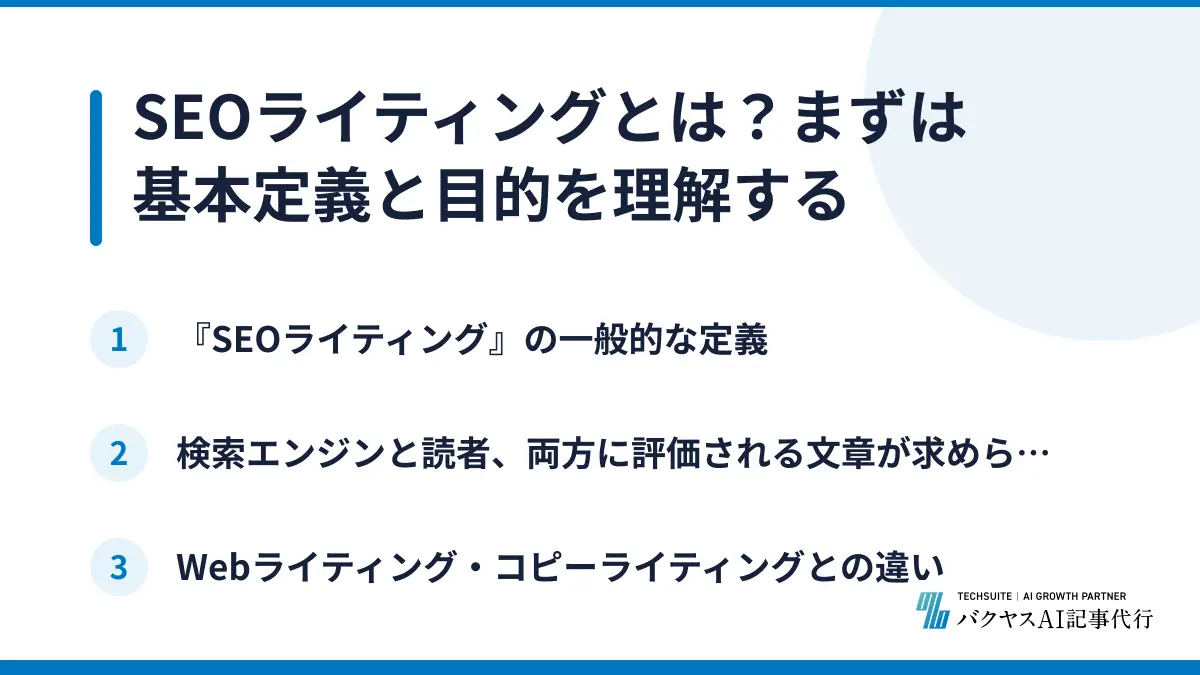 SEOライティングとは？まずは基本定義と目的を理解する

1 『SEOライティング』の一般的な定義

2 検索エンジンと読者、両方に評価される文章が求めら…

3 Webライティング・コピーライティングとの違い

TECHSUITE | AI GROWTH PARTNER
バクヤスAI記事代行